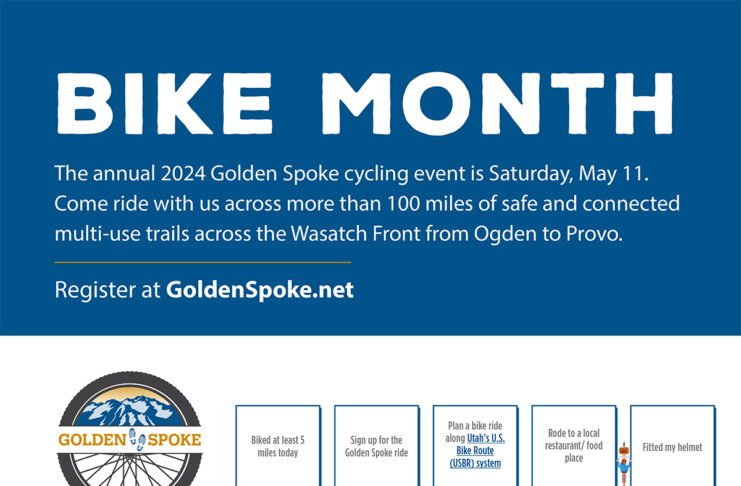 BIKE MONTH

The annual 2024 Golden Spoke cycling event is Saturday, May 11. Come ride with us across more than 100 miles of safe and connected multi-use trails across the Wasatch Front from Ogden to Provo.

Register at GoldenSpoke.net

GOLDEN SPOKE

Biked at least 5 miles today

Sign up for the Golden Spoke ride

Plan a bike ride along Utah's U.S. Bike Route (USBR) system

Rode to a local restaurant/ food place

Fitted my helmet